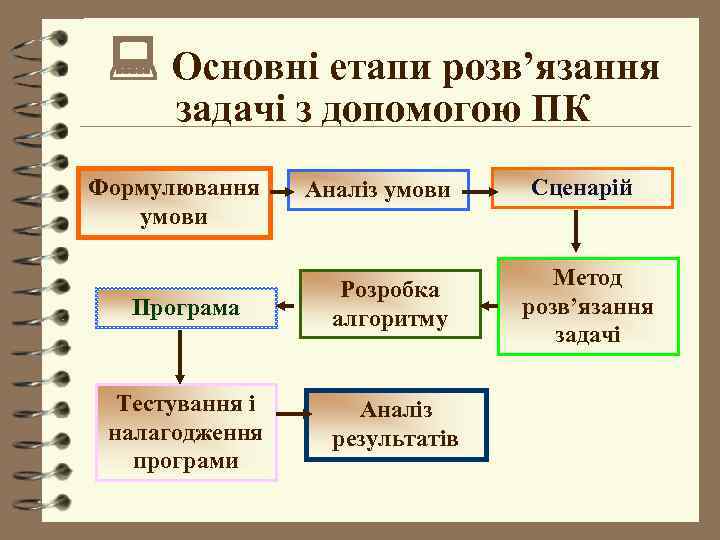 Основні етапи розв’язання задачі з допомогою ПК

Формулювання умови

Аналіз умови

Сценарій

Метод розв’язання задачі

Розробка алгоритму

Програма

Тестування і налагодження програми

Аналіз результатів